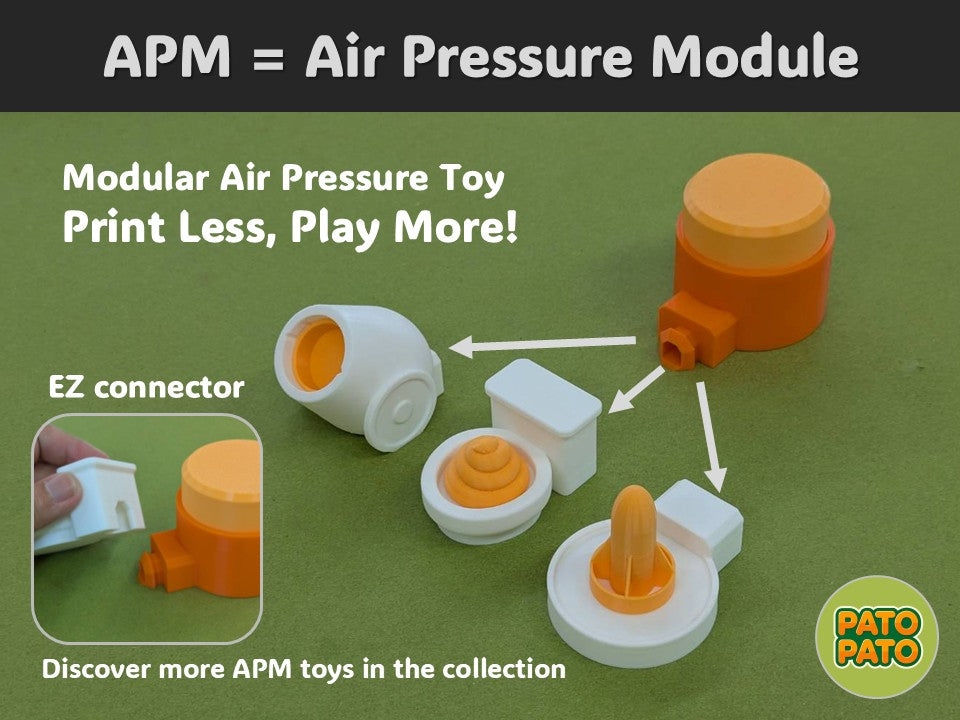 APM = Air Pressure Module

Modular Air Pressure Toy
Print Less, Play More!

EZ connector

Discover more APM toys in the collection

PATO PATO